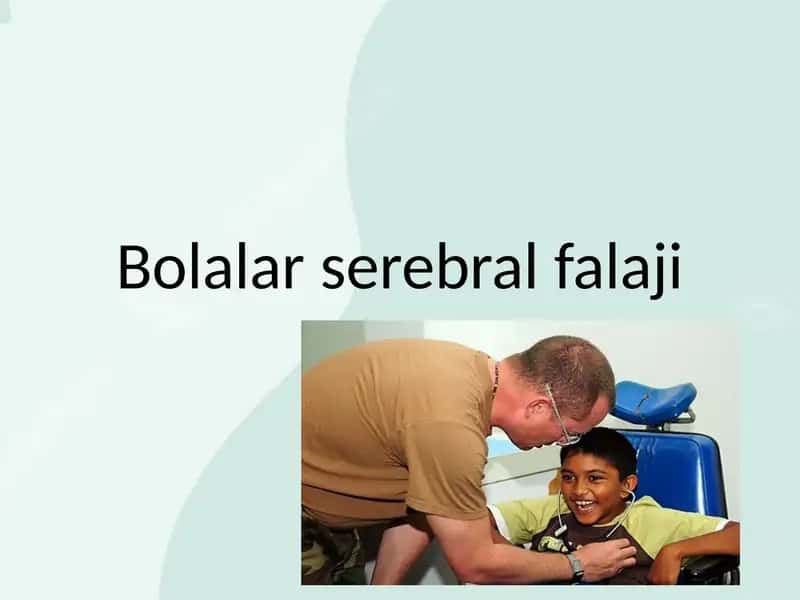 Bolalar serebral falaji